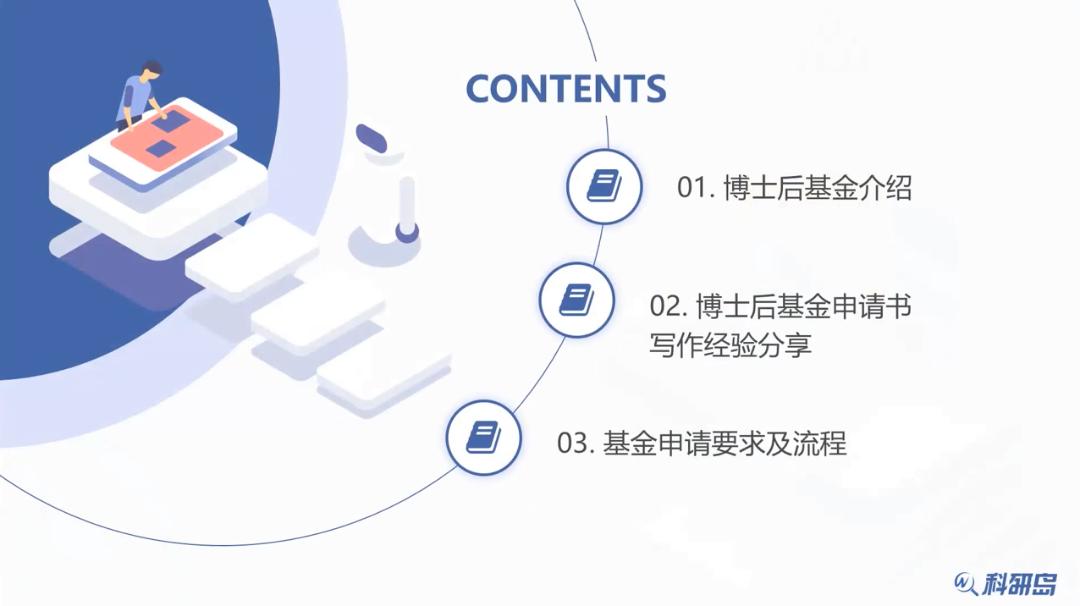 CONTENTS

01. 博士后基金介绍

02. 博士后基金申请书写作经验分享

03. 基金申请要求及流程

科研岛